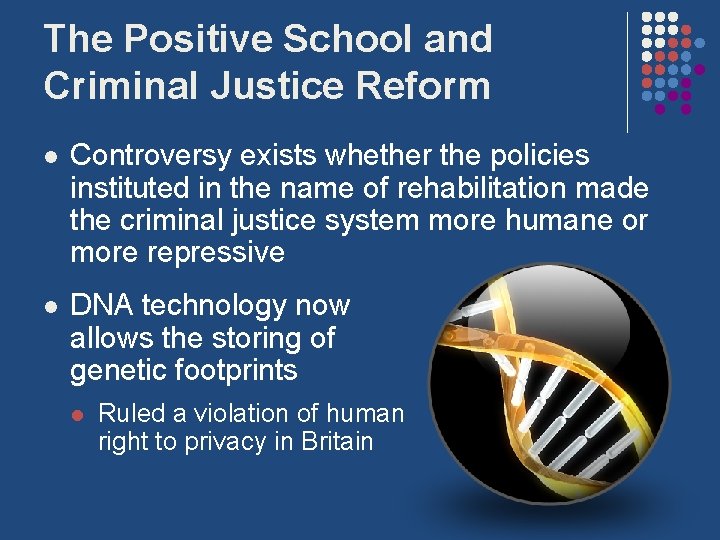 The Positive School and Criminal Justice Reform

- Controversy exists whether the policies instituted in the name of rehabilitation made the criminal justice system more humane or more repressive
- DNA technology now allows the storing of genetic footprints
  - Ruled a violation of human right to privacy in Britain